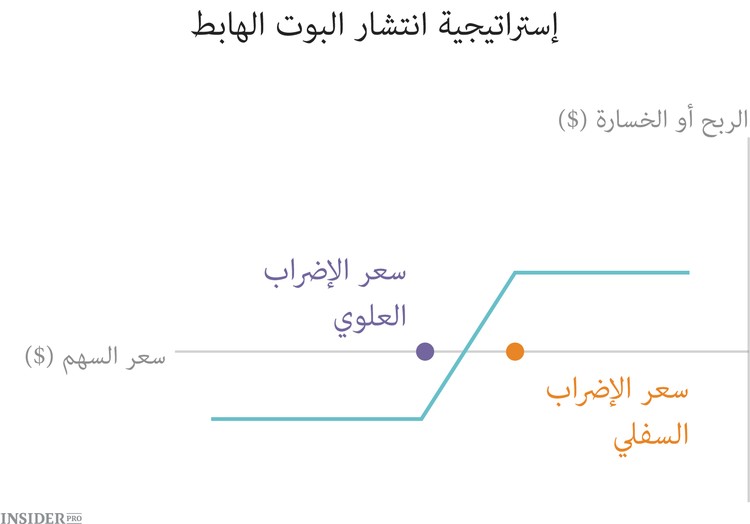 إستراتيجية انتشار البوت الهابط

الربح أو الخسارة ($)

سعر الإضراب العلوي

سعر السهم ($)

سعر الإضراب السفلي

INSIDER PRO